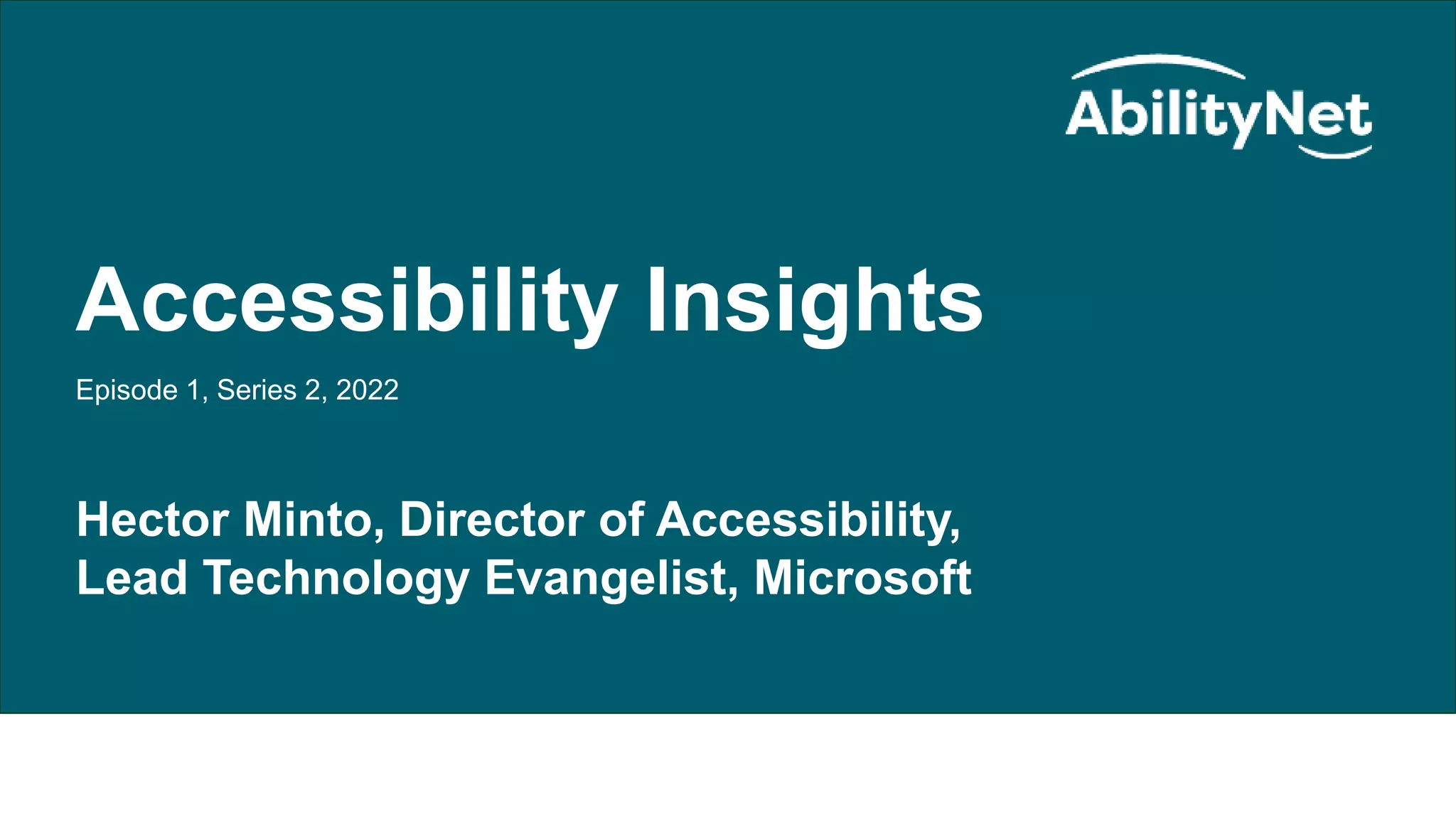 AbilityNet

Accessibility Insights

Episode 1, Series 2, 2022

Hector Minto, Director of Accessibility, Lead Technology Evangelist, Microsoft